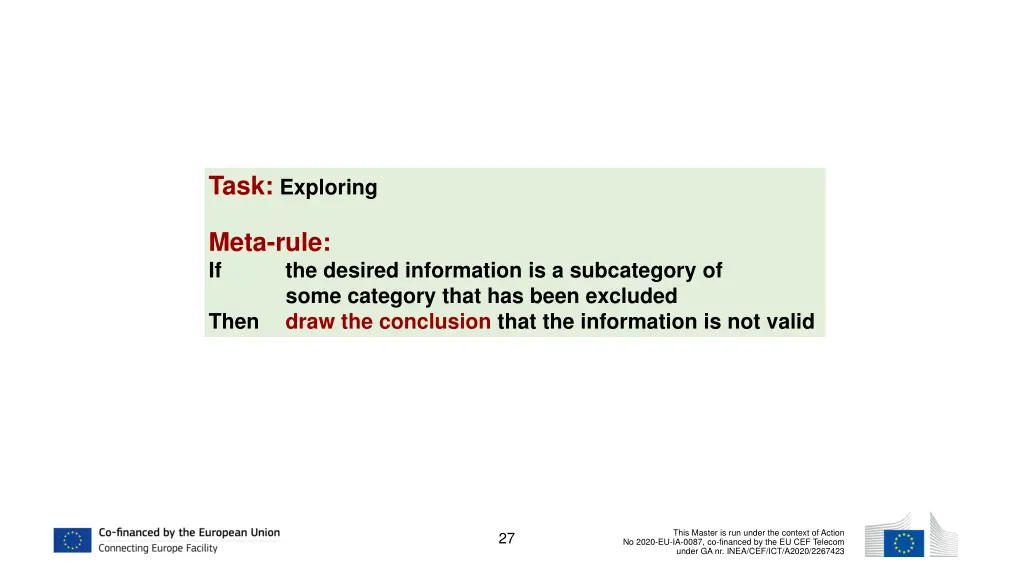 Task: Exploring

Meta-rule:
If the desired information is a subcategory of some category that has been excluded
Then draw the conclusion that the information is not valid

Co-financed by the European Union
Connecting Europe Facility

27

This Master is run under the context of Action No 2020-EU-IA-0087, co-financed by the EU CEF Telecom under GA nr. INEA/CEF/ICT/A2020/2267423